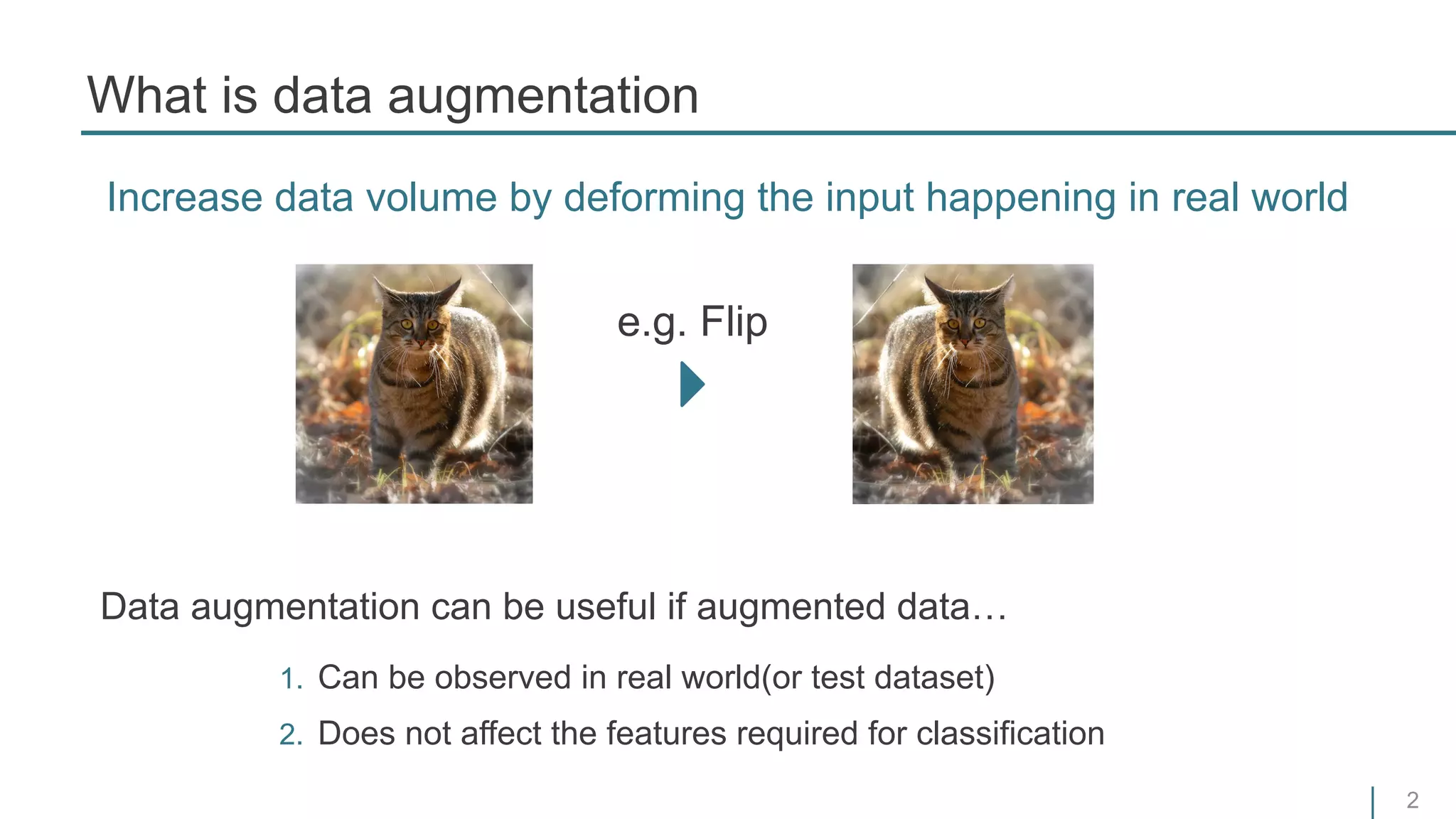 What is data augmentation

Increase data volume by deforming the input happening in real world

e.g. Flip

Data augmentation can be useful if augmented data…

1. Can be observed in real world(or test dataset)
2. Does not affect the features required for classification

2